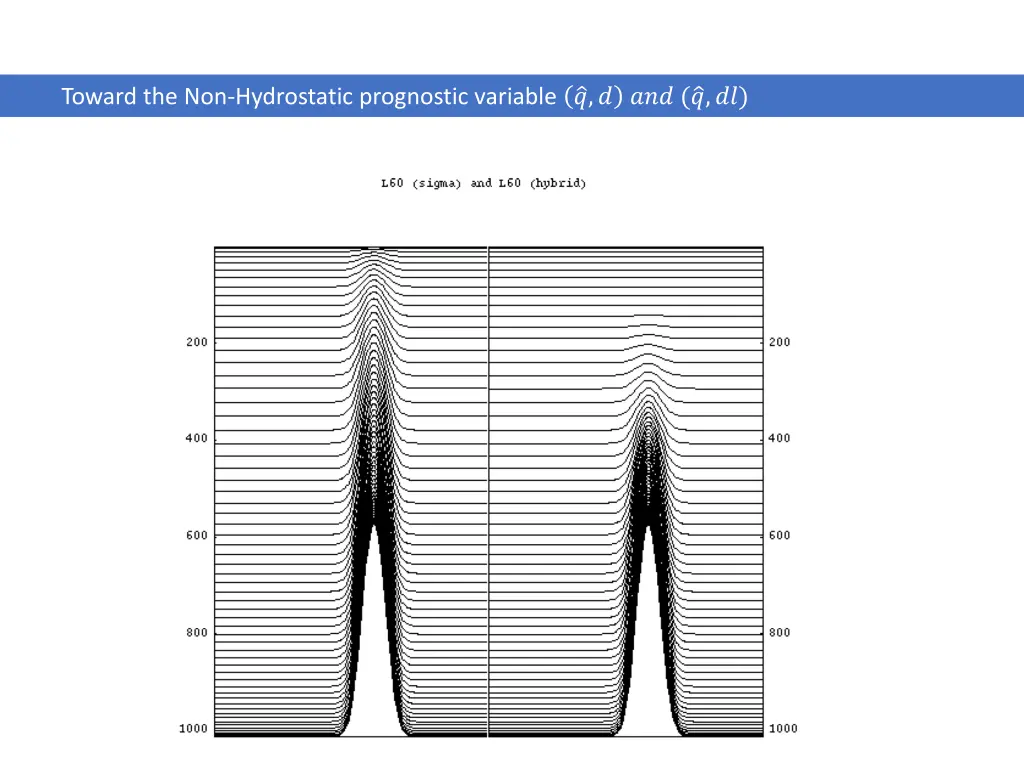 Toward the Non-Hydrostatic prognostic variable $(\hat{q}, d)$ $and$ $(\hat{q}, dl)$

L60 (sigma) and L60 (hybrid)

200
400
600
800
1000

200
400
600
800
1000